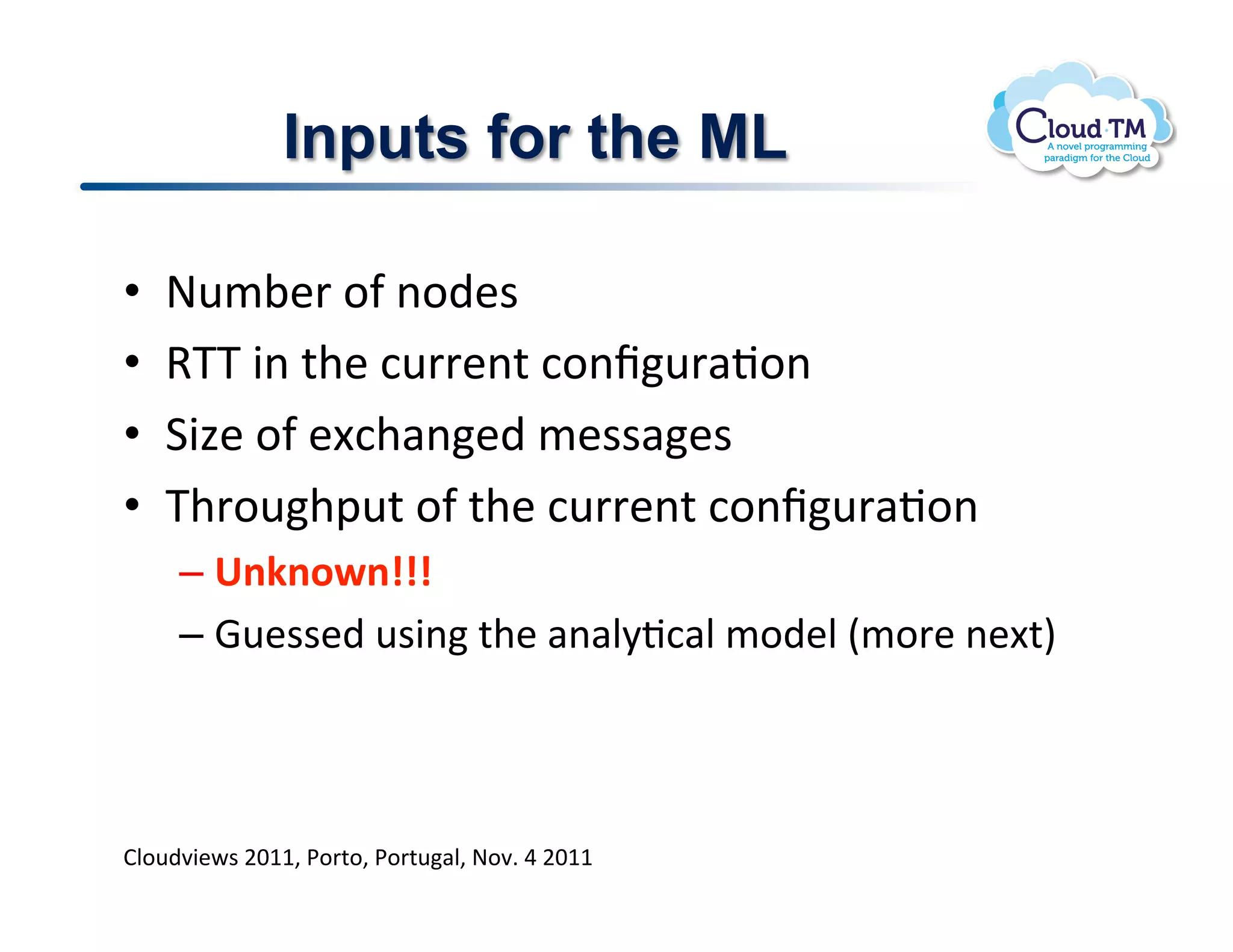 Inputs for the ML

Cloud·TM
A novel programming paradigm for the Cloud

• Number of nodes
• RTT in the current configuration
• Size of exchanged messages
• Throughput of the current configuration
– Unknown!!!
– Guessed using the analytical model (more next)

Cloudviews 2011, Porto, Portugal, Nov. 4 2011